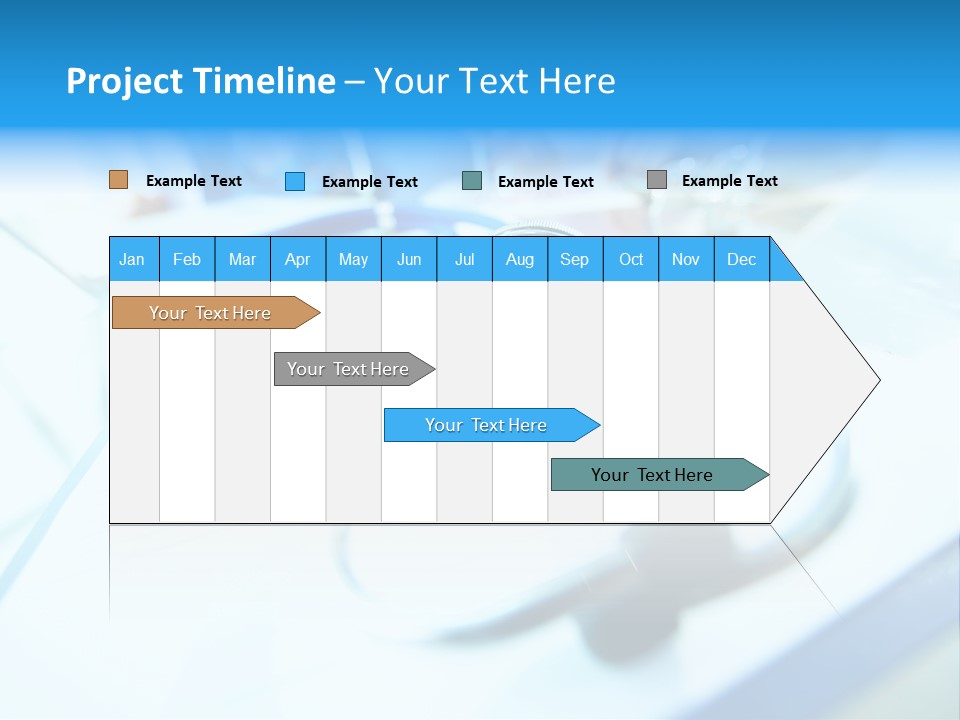 Project Timeline – Your Text Here

Example Text
Example Text
Example Text
Example Text

| Jan | Feb | Mar | Apr | May | Jun | Jul | Aug | Sep | Oct | Nov | Dec |
|---|---|---|---|---|---|---|---|---|---|---|---|

Your Text Here
Your Text Here
Your Text Here
Your Text Here